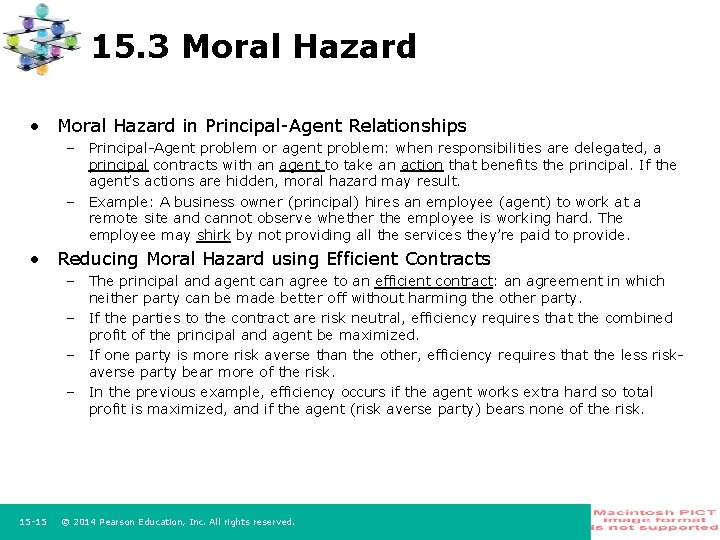 15.3 Moral Hazard

• Moral Hazard in Principal-Agent Relationships

– Principal-Agent problem or agent problem: when responsibilities are delegated, a principal contracts with an agent to take an action that benefits the principal. If the agent's actions are hidden, moral hazard may result.

– Example: A business owner (principal) hires an employee (agent) to work at a remote site and cannot observe whether the employee is working hard. The employee may shirk by not providing all the services they're paid to provide.

• Reducing Moral Hazard using Efficient Contracts

– The principal and agent can agree to an efficient contract: an agreement in which neither party can be made better off without harming the other party.

– If the parties to the contract are risk neutral, efficiency requires that the combined profit of the principal and agent be maximized.

– If one party is more risk averse than the other, efficiency requires that the less risk-averse party bear more of the risk.

– In the previous example, efficiency occurs if the agent works extra hard so total profit is maximized, and if the agent (risk averse party) bears none of the risk.

15-15 © 2014 Pearson Education, Inc. All rights reserved.

Macintosh PICT image format is not supported